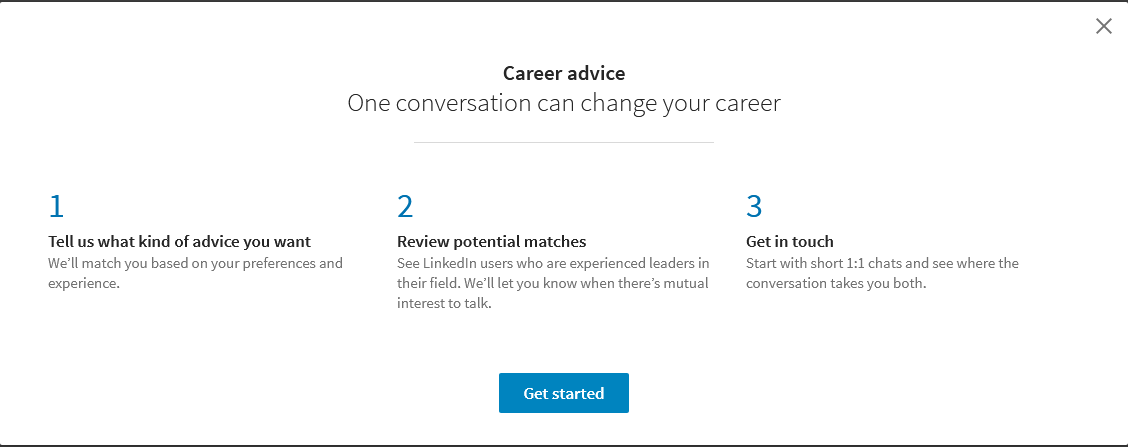 ×

Career advice

One conversation can change your career

1

Tell us what kind of advice you want

We'll match you based on your preferences and experience.

2

Review potential matches

See LinkedIn users who are experienced leaders in their field. We'll let you know when there's mutual interest to talk.

3

Get in touch

Start with short 1:1 chats and see where the conversation takes you both.

Get started